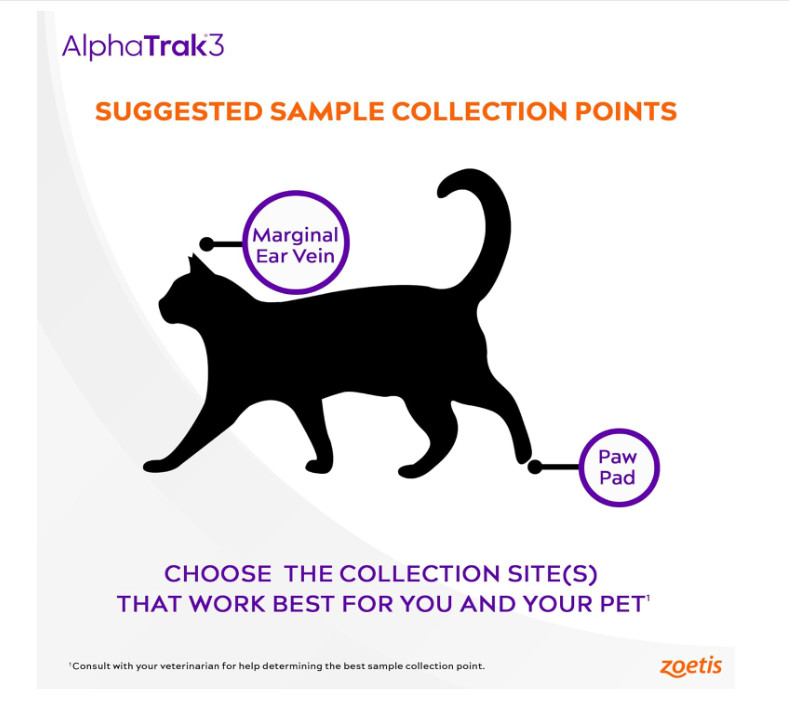 AlphaTrak3

SUGGESTED SAMPLE COLLECTION POINTS

Marginal Ear Vein

Paw Pad

CHOOSE THE COLLECTION SITE(S) THAT WORK BEST FOR YOU AND YOUR PET$^1$

$^1$Consult with your veterinarian for help determining the best sample collection point.

zoetis